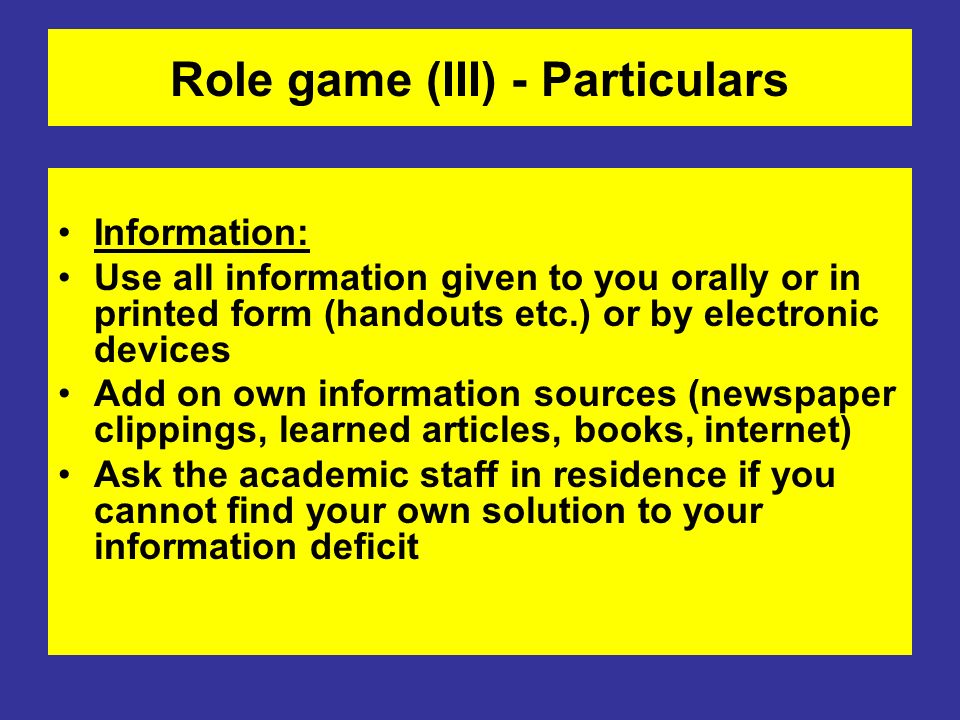 Role game (III) - Particulars

• Information:
• Use all information given to you orally or in printed form (handouts etc.) or by electronic devices
• Add on own information sources (newspaper clippings, learned articles, books, internet)
• Ask the academic staff in residence if you cannot find your own solution to your information deficit